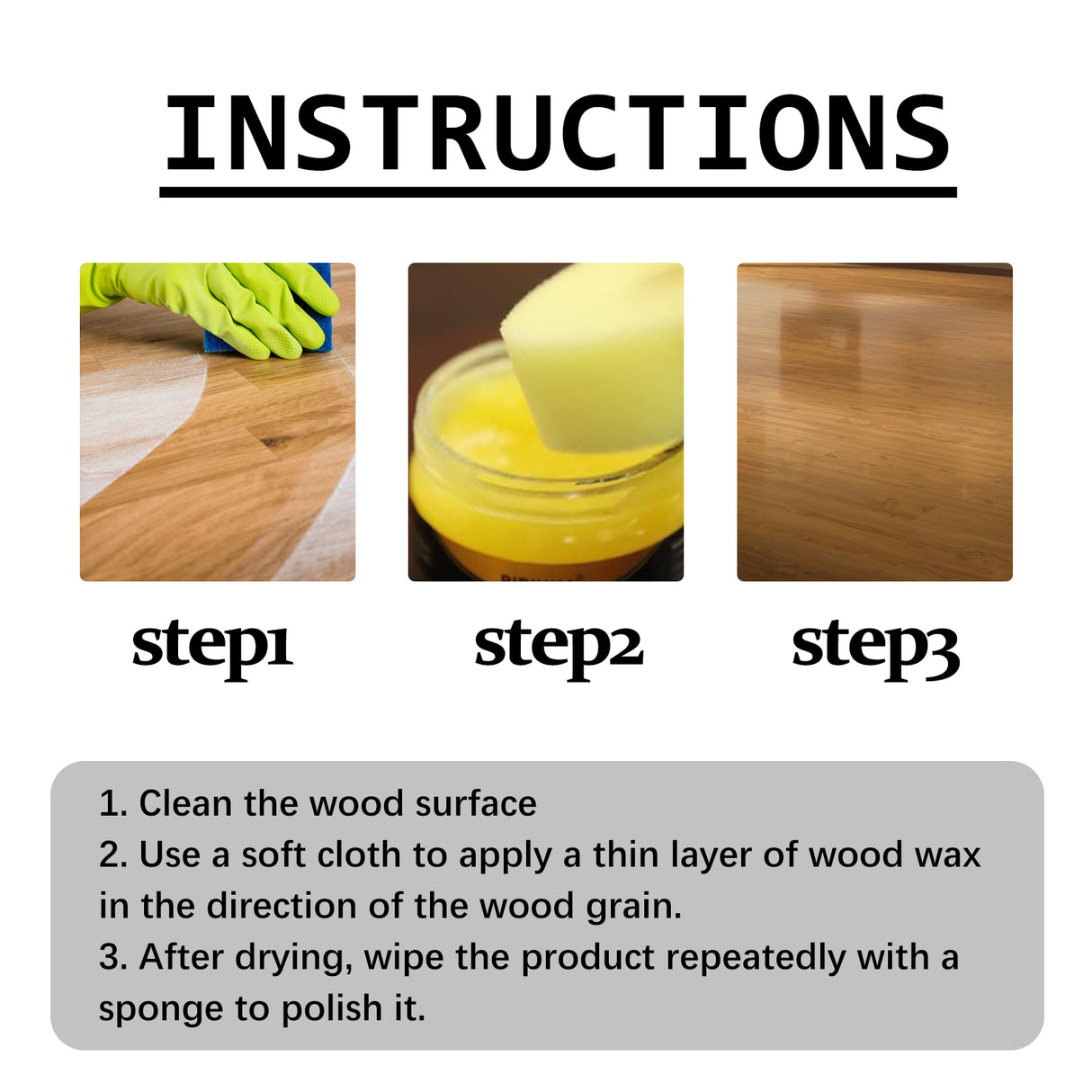 INSTRUCTIONS

step1

step2

step3

1. Clean the wood surface
2. Use a soft cloth to apply a thin layer of wood wax in the direction of the wood grain.
3. After drying, wipe the product repeatedly with a sponge to polish it.